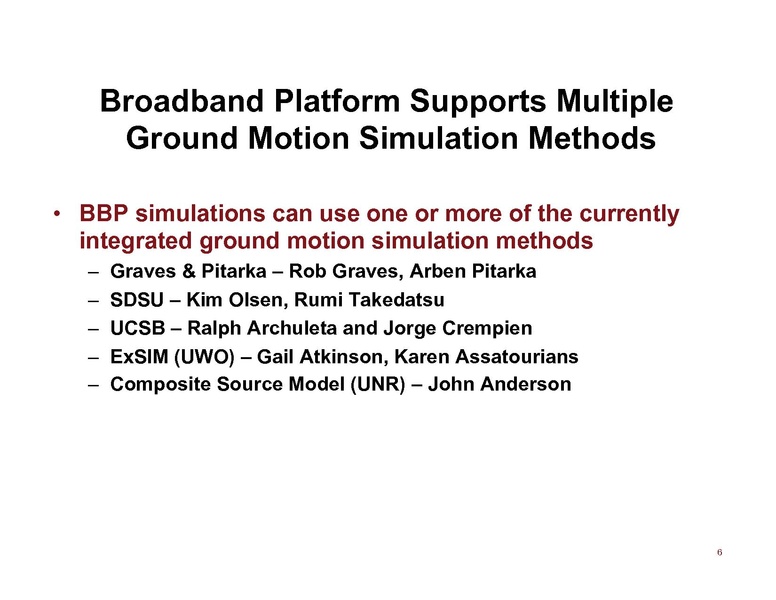 Broadband Platform Supports Multiple Ground Motion Simulation Methods

• BBP simulations can use one or more of the currently integrated ground motion simulation methods

– Graves & Pitarka – Rob Graves, Arben Pitarka
– SDSU – Kim Olsen, Rumi Takedatsu
– UCSB – Ralph Archuleta and Jorge Crempien
– ExSIM (UWO) – Gail Atkinson, Karen Assatourians
– Composite Source Model (UNR) – John Anderson

6